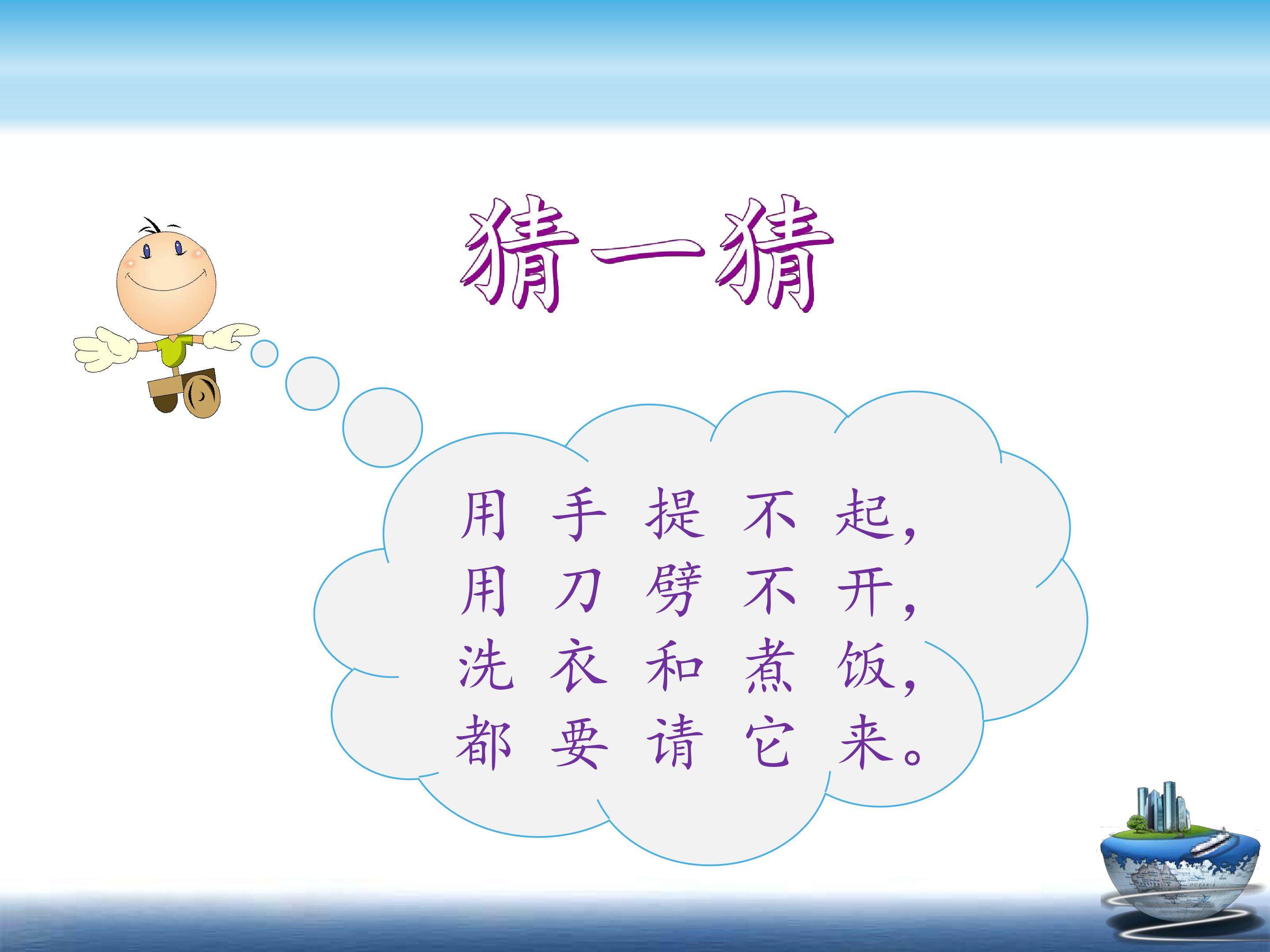 猜一猜

用手提不起，
用刀劈不开，
洗衣和煮饭，
都要请它来。